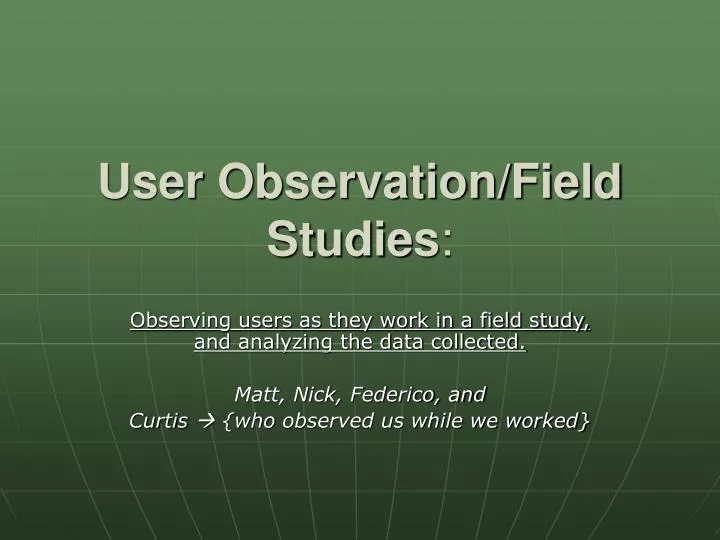 User Observation/Field Studies:

Observing users as they work in a field study, and analyzing the data collected.

Matt, Nick, Federico, and
Curtis → {who observed us while we worked}